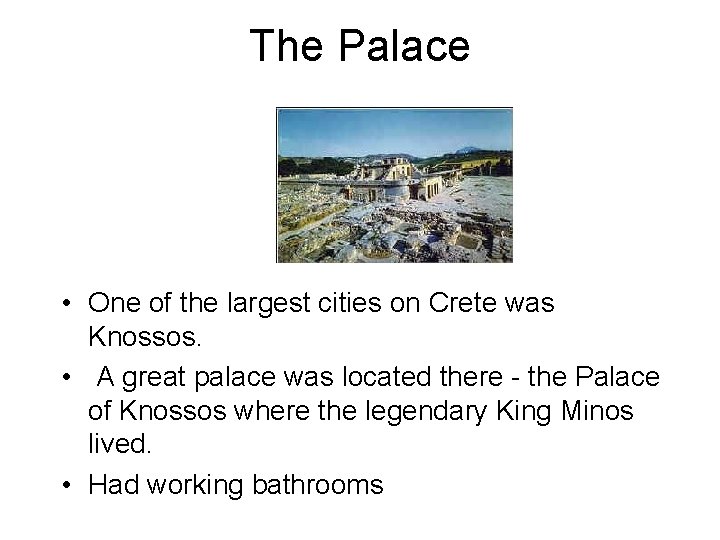 The Palace

• One of the largest cities on Crete was Knossos.

• A great palace was located there - the Palace of Knossos where the legendary King Minos lived.

• Had working bathrooms